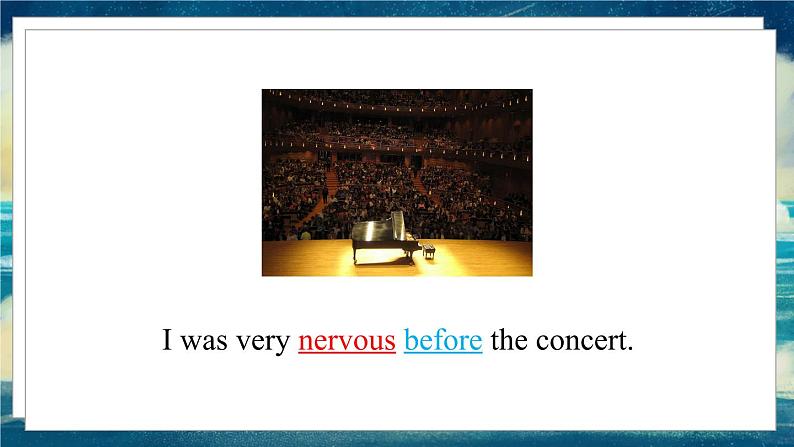 I was very nervous before the concert.